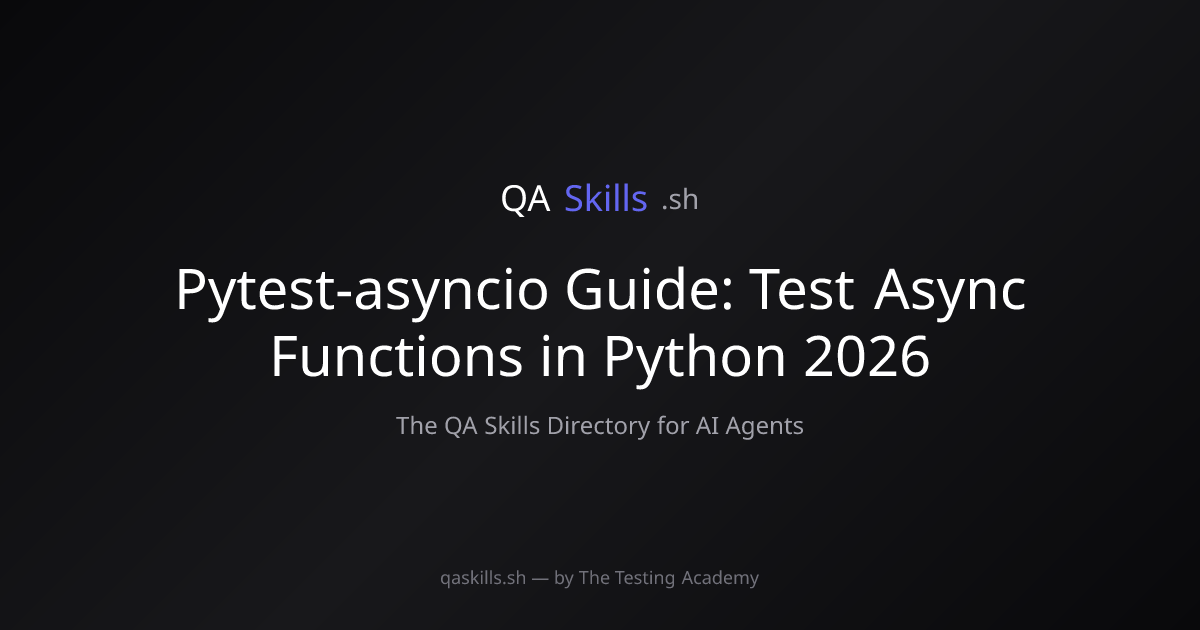 QA Skills .sh

Pytest-asyncio Guide: Test Async Functions in Python 2026

The QA Skills Directory for AI Agents

qaskills.sh — by The Testing Academy